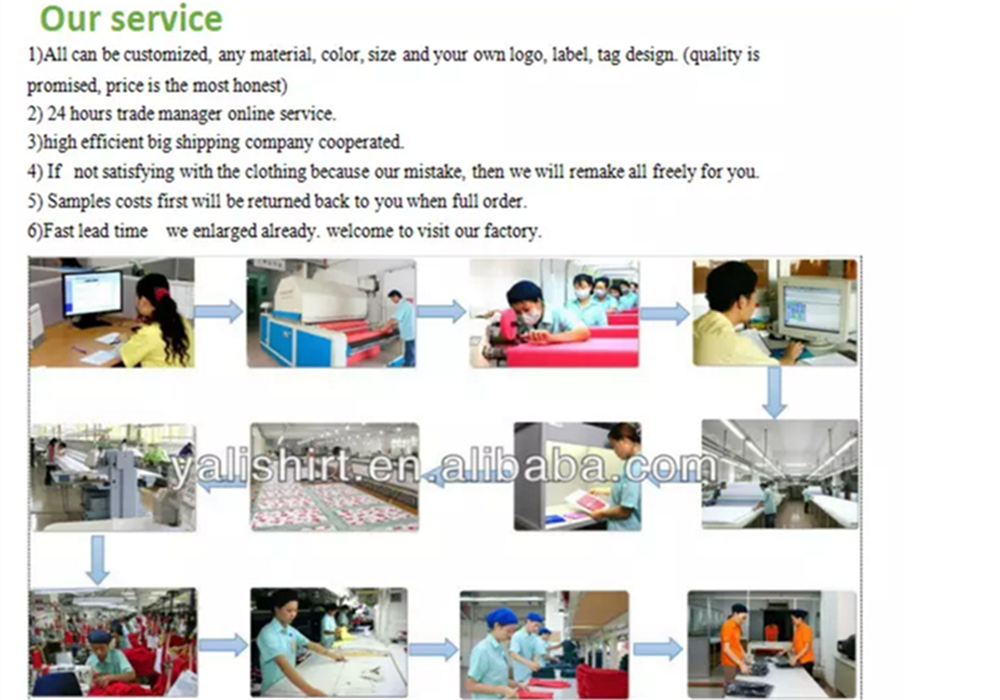 Our service

1)All can be customized, any material, color, size and your own logo, label, tag design. (quality is promised, price is the most honest)

2) 24 hours trade manager online service.

3)high efficient big shipping company cooperated.

4) If not satisfying with the clothing because our mistake, then we will remake all freely for you.

5) Samples costs first will be returned back to you when full order.

6)Fast lead time we enlarged already. welcome to visit our factory.

yalishirt.en.alibaba.com